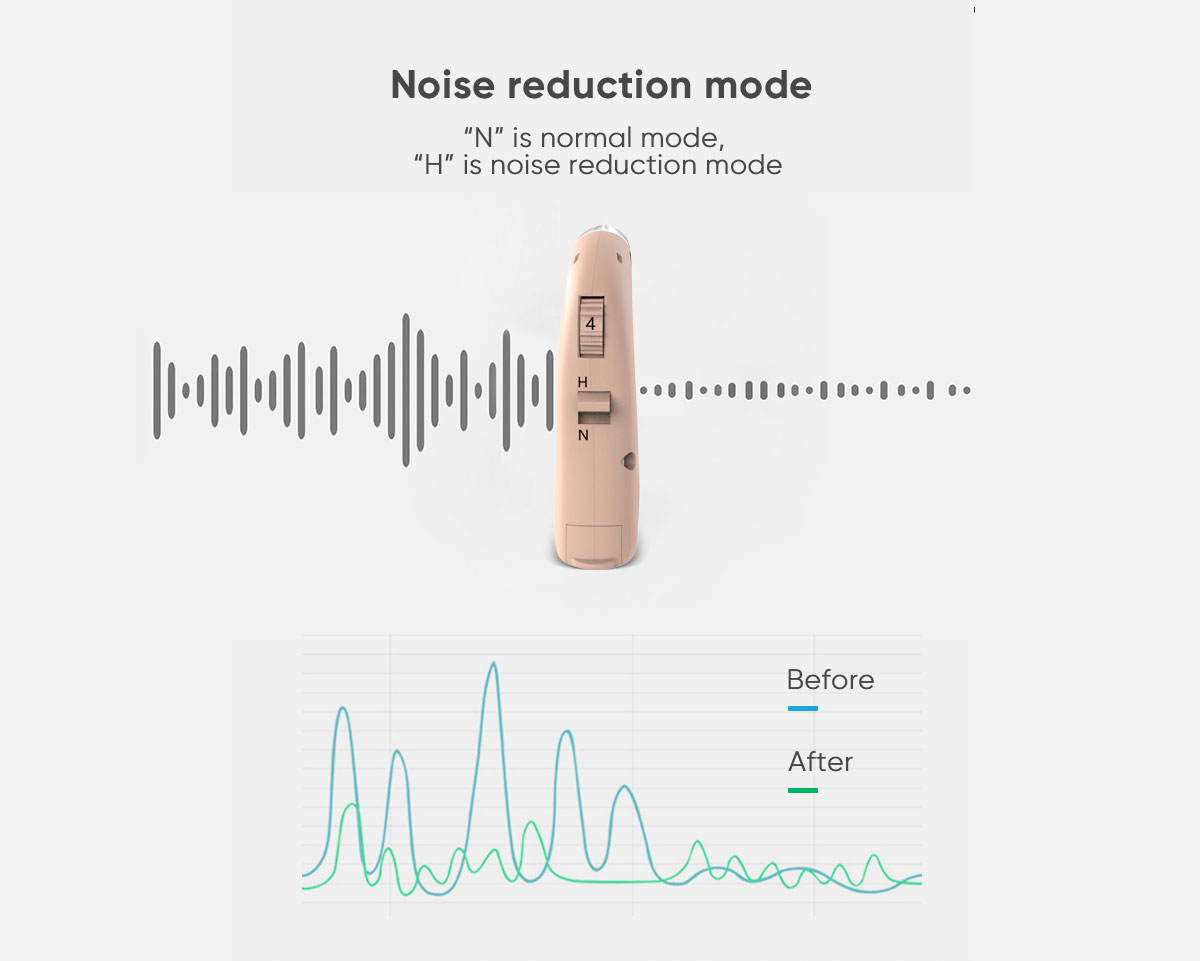 Noise reduction mode

“N” is normal mode,
“H” is noise reduction mode

4

H

N

Before

After